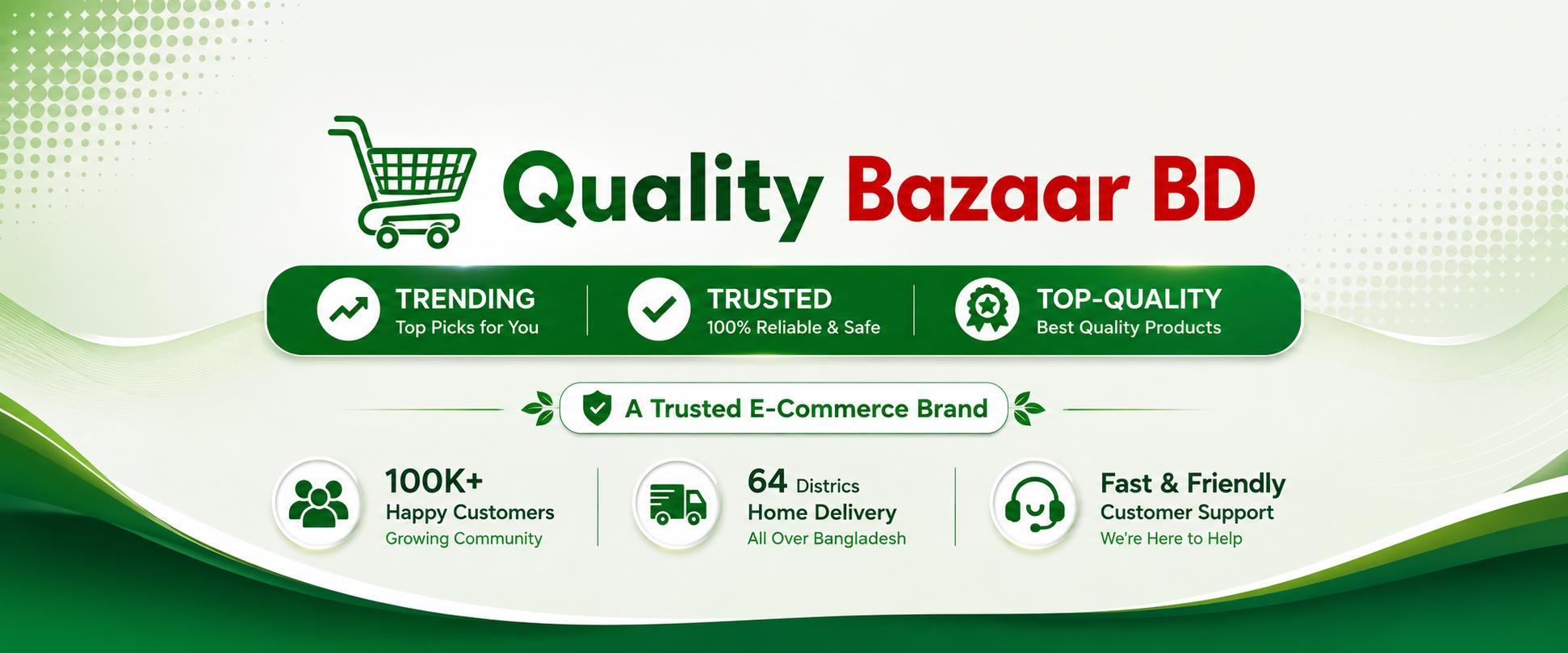 Quality Bazaar BD

TRENDING
Top Picks for You

TRUSTED
100% Reliable & Safe

TOP-QUALITY
Best Quality Products

A Trusted E-Commerce Brand

100K+
Happy Customers
Growing Community

64 Districs
Home Delivery
All Over Bangladesh

Fast & Friendly
Customer Support
We're Here to Help